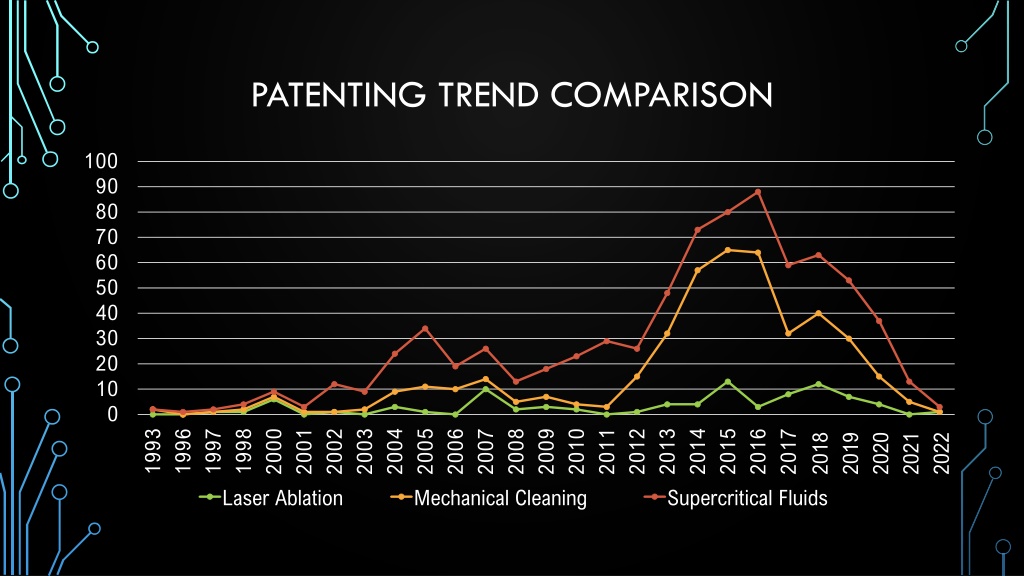 PATENTING TREND COMPARISON

100
90
80
70
60
50
40
30
20
10
0

1993 1996 1997 1998 2000 2001 2002 2003 2004 2005 2006 2007 2008 2009 2010 2011 2012 2013 2014 2015 2016 2017 2018 2019 2020 2021 2022

Laser Ablation Mechanical Cleaning Supercritical Fluids